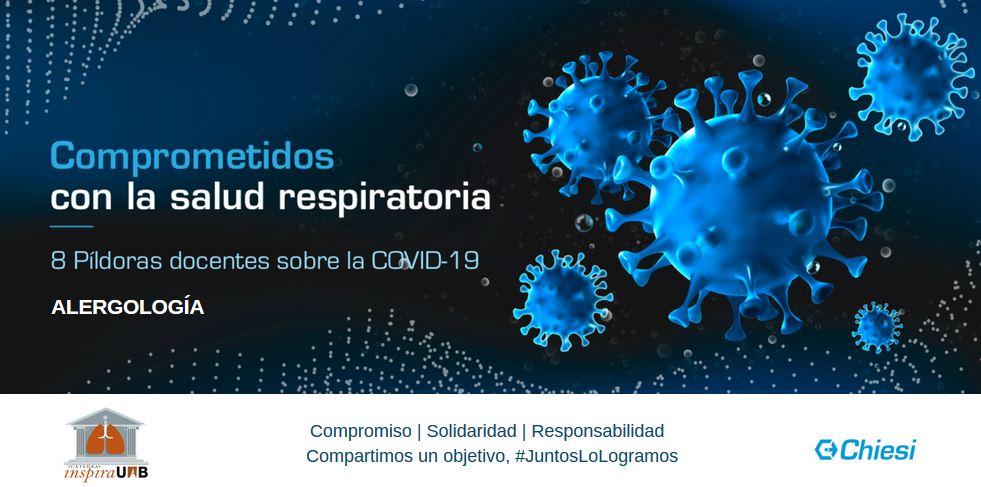 Comprometidos
con la salud respiratoria

8 Píldoras docentes sobre la COVID-19

ALERGOLOGÍA

inspiraUAB

Compromiso | Solidaridad | Responsabilidad
Compartimos un objetivo, #JuntosLoLogramos

Chiesi